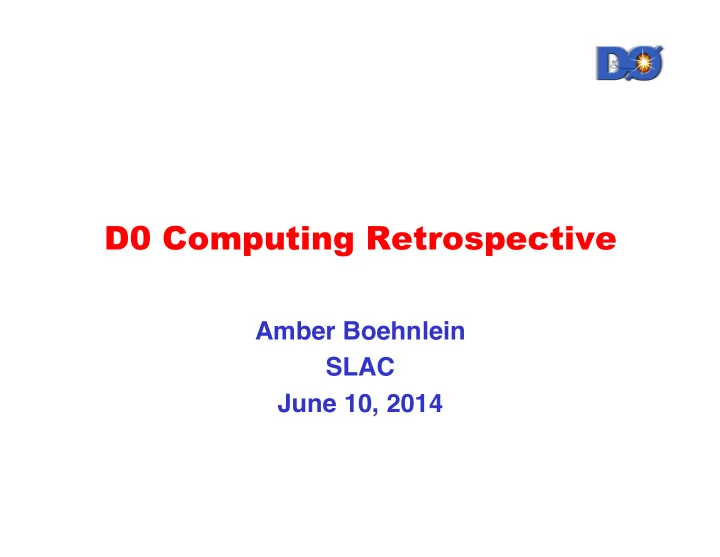 DØ

D0 Computing Retrospective

Amber Boehnlein
SLAC
June 10, 2014